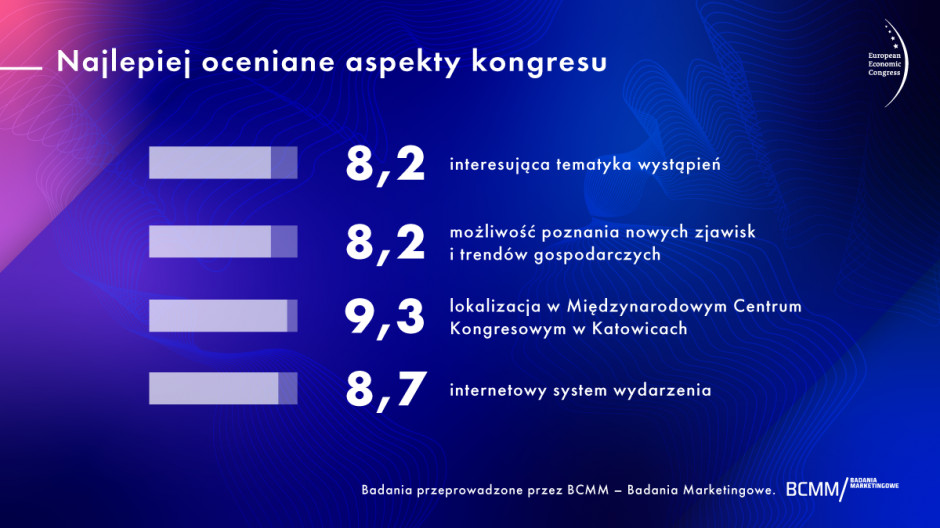 Najlepiej oceniane aspekty kongresu

European Economic Congress

8,2 interesująca tematyka wystąpień

8,2 możliwość poznania nowych zjawisk i trendów gospodarczych

9,3 lokalizacja w Międzynarodowym Centrum Kongresowym w Katowicach

8,7 internetowy system wydarzenia

Badania przeprowadzone przez BCMM – Badania Marketingowe. BCMM/ BADANIA MARKETINGOWE